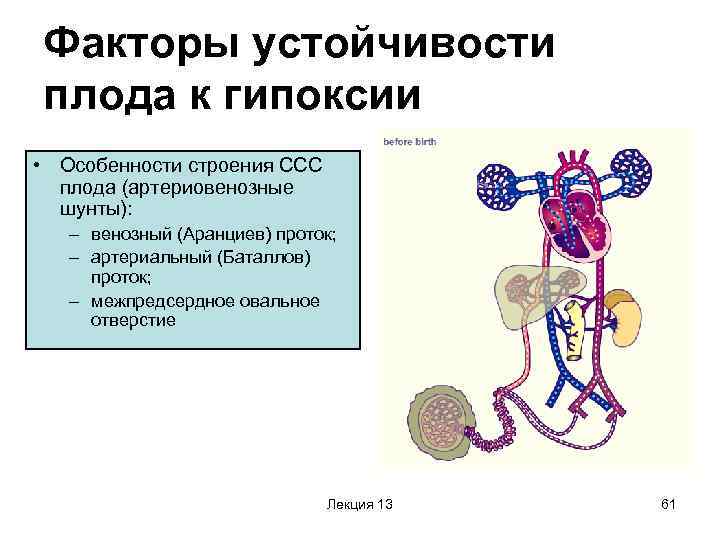 Факторы устойчивости плода к гипоксии

• Особенности строения ССС плода (артериовенозные шунты):
– венозный (Аранциев) проток;
– артериальный (Баталлов) проток;
– межпредсердное овальное отверстие

before birth

Лекция 13

61